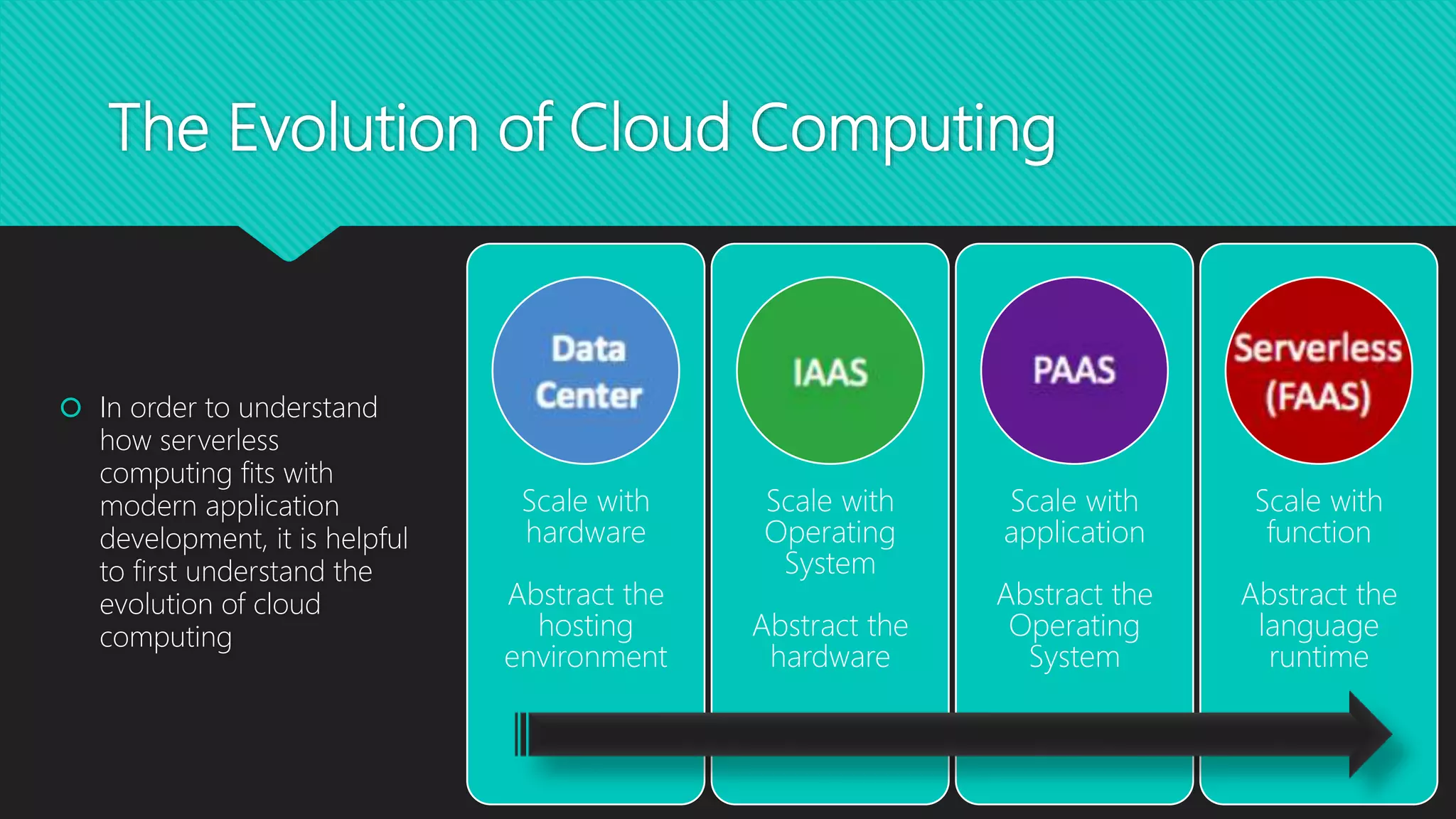 The Evolution of Cloud Computing

In order to understand how serverless computing fits with modern application development, it is helpful to first understand the evolution of cloud computing

Data Center

Scale with hardware

Abstract the hosting environment

IAAS

Scale with Operating System

Abstract the hardware

PAAS

Scale with application

Abstract the Operating System

Serverless (FAAS)

Scale with function

Abstract the language runtime